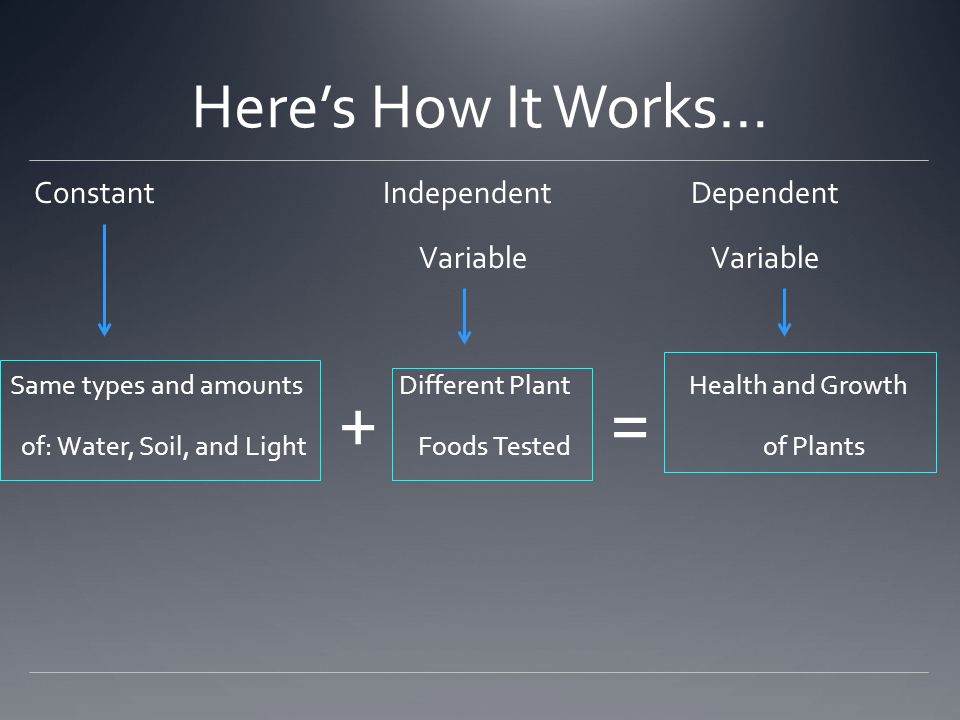 Here's How It Works…

Constant

Independent Variable

Dependent Variable

Same types and amounts of: Water, Soil, and Light

+

Different Plant Foods Tested

=

Health and Growth of Plants